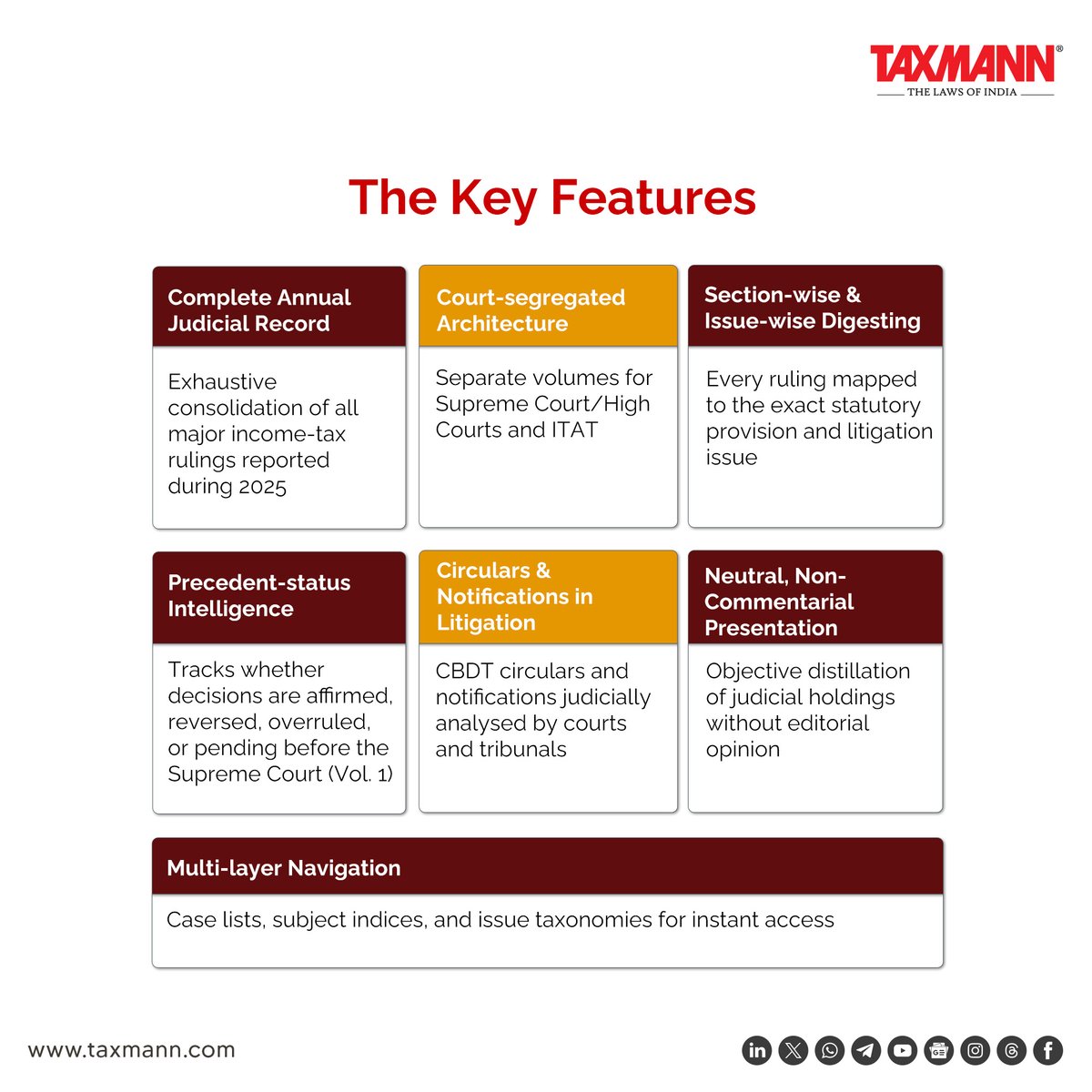 TAXMANN®
THE LAWS OF INDIA

The Key Features

Complete Annual Judicial Record

Exhaustive consolidation of all major income-tax rulings reported during 2025

Court-segregated Architecture

Separate volumes for Supreme Court/High Courts and ITAT

Section-wise & Issue-wise Digesting

Every ruling mapped to the exact statutory provision and litigation issue

Precedent-status Intelligence

Tracks whether decisions are affirmed, reversed, overruled, or pending before the Supreme Court (Vol. 1)

Circulars & Notifications in Litigation

CBDT circulars and notifications judicially analysed by courts and tribunals

Neutral, Non-Commentarial Presentation

Objective distillation of judicial holdings without editorial opinion

Multi-layer Navigation

Case lists, subject indices, and issue taxonomies for instant access

www.taxmann.com